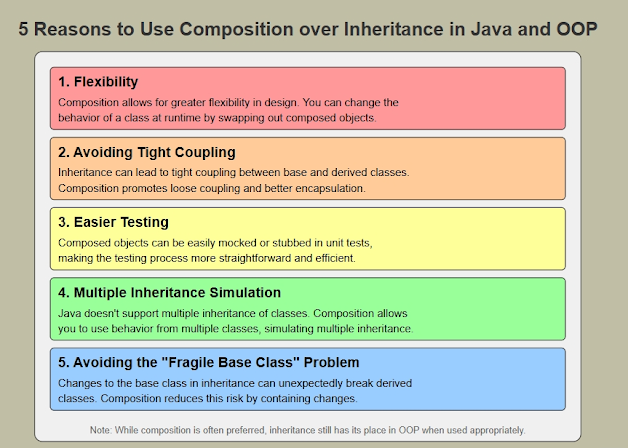 5 Reasons to Use Composition over Inheritance in Java and OOP

1. Flexibility

Composition allows for greater flexibility in design. You can change the behavior of a class at runtime by swapping out composed objects.

2. Avoiding Tight Coupling

Inheritance can lead to tight coupling between base and derived classes. Composition promotes loose coupling and better encapsulation.

3. Easier Testing

Composed objects can be easily mocked or stubbed in unit tests, making the testing process more straightforward and efficient.

4. Multiple Inheritance Simulation

Java doesn't support multiple inheritance of classes. Composition allows you to use behavior from multiple classes, simulating multiple inheritance.

5. Avoiding the "Fragile Base Class" Problem

Changes to the base class in inheritance can unexpectedly break derived classes. Composition reduces this risk by containing changes.

Note: While composition is often preferred, inheritance still has its place in OOP when used appropriately.